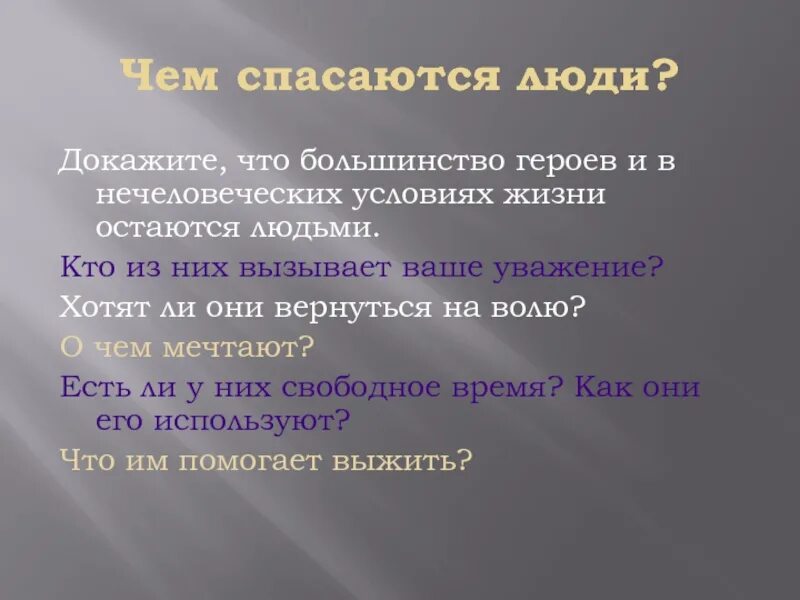 Чем спасаются люди?

Докажите, что большинство героев и в нечеловеческих условиях жизни остаются людьми.

Кто из них вызывает ваше уважение?

Хотят ли они вернуться на волю?

О чем мечтают?

Есть ли у них свободное время? Как они его используют?

Что им помогает выжить?